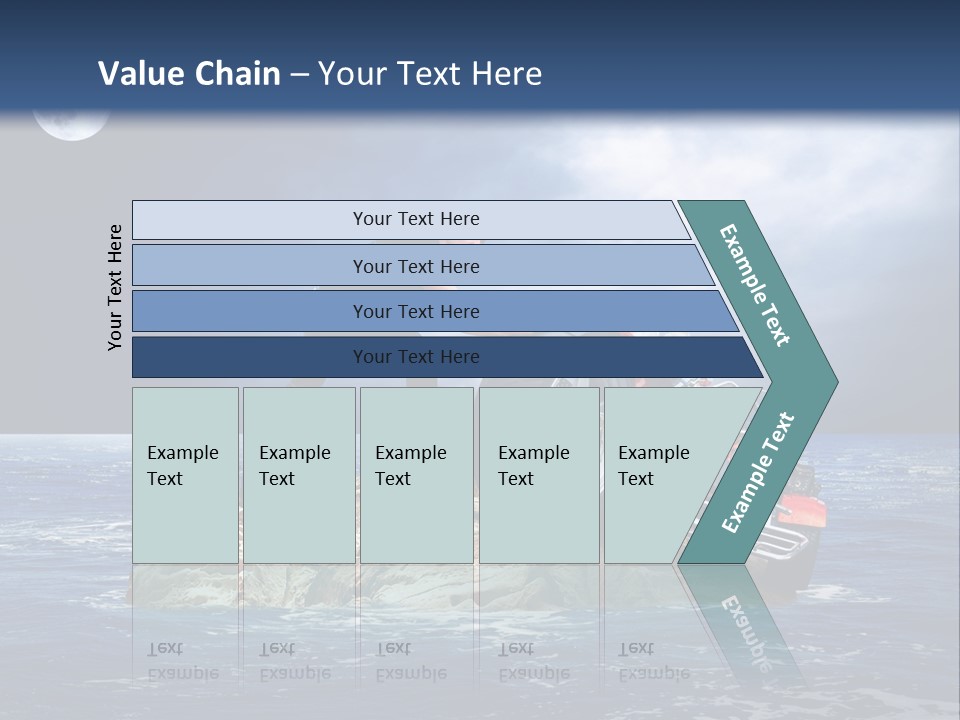 Value Chain – Your Text Here

Your Text Here

Your Text Here

Your Text Here

Your Text Here

Your Text Here

Example Text

Example Text

Example Text

Example Text

Example Text

Example Text

Example Text